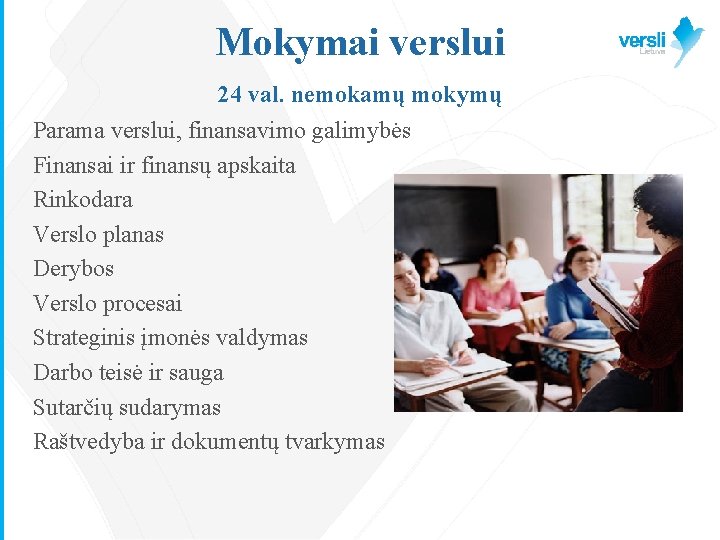 Mokymai verslui

versli Lietuva

24 val. nemokamų mokymų

Parama verslui, finansavimo galimybės
Finansai ir finansų apskaita
Rinkodara
Verslo planas
Derybos
Verslo procesai
Strateginis įmonės valdymas
Darbo teisė ir sauga
Sutarčių sudarymas
Raštvedyba ir dokumentų tvarkymas